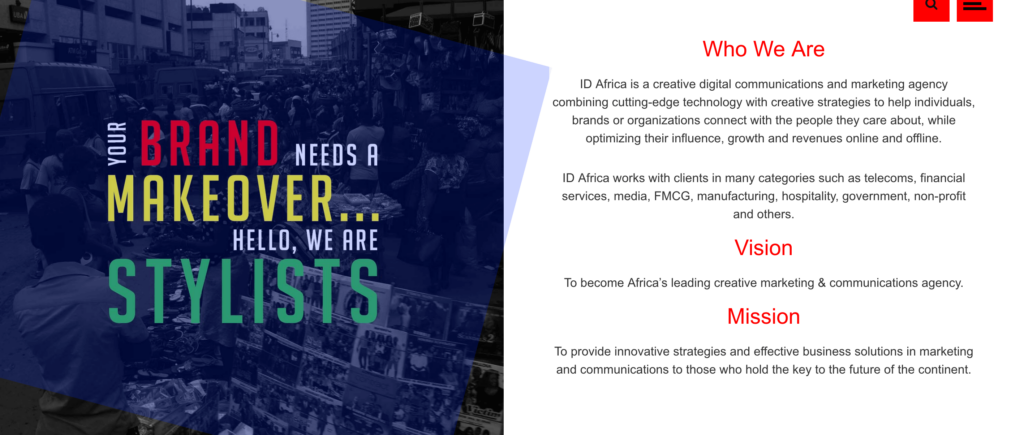 YOUR BRAND NEEDS A MAKEOVER... HELLO, WE ARE STYLISTS

Who We Are

ID Africa is a creative digital communications and marketing agency combining cutting-edge technology with creative strategies to help individuals, brands or organizations connect with the people they care about, while optimizing their influence, growth and revenues online and offline.

ID Africa works with clients in many categories such as telecoms, financial services, media, FMCG, manufacturing, hospitality, government, non-profit and others.

Vision

To become Africa's leading creative marketing & communications agency.

Mission

To provide innovative strategies and effective business solutions in marketing and communications to those who hold the key to the future of the continent.